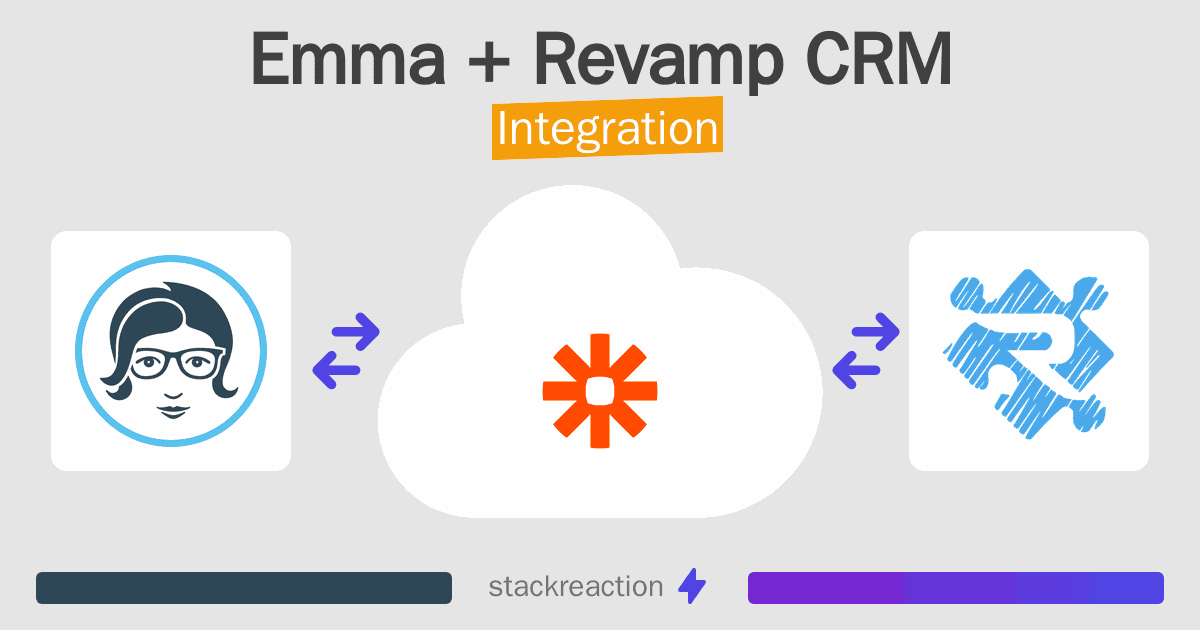 Emma + Revamp CRM
Integration

stackreaction